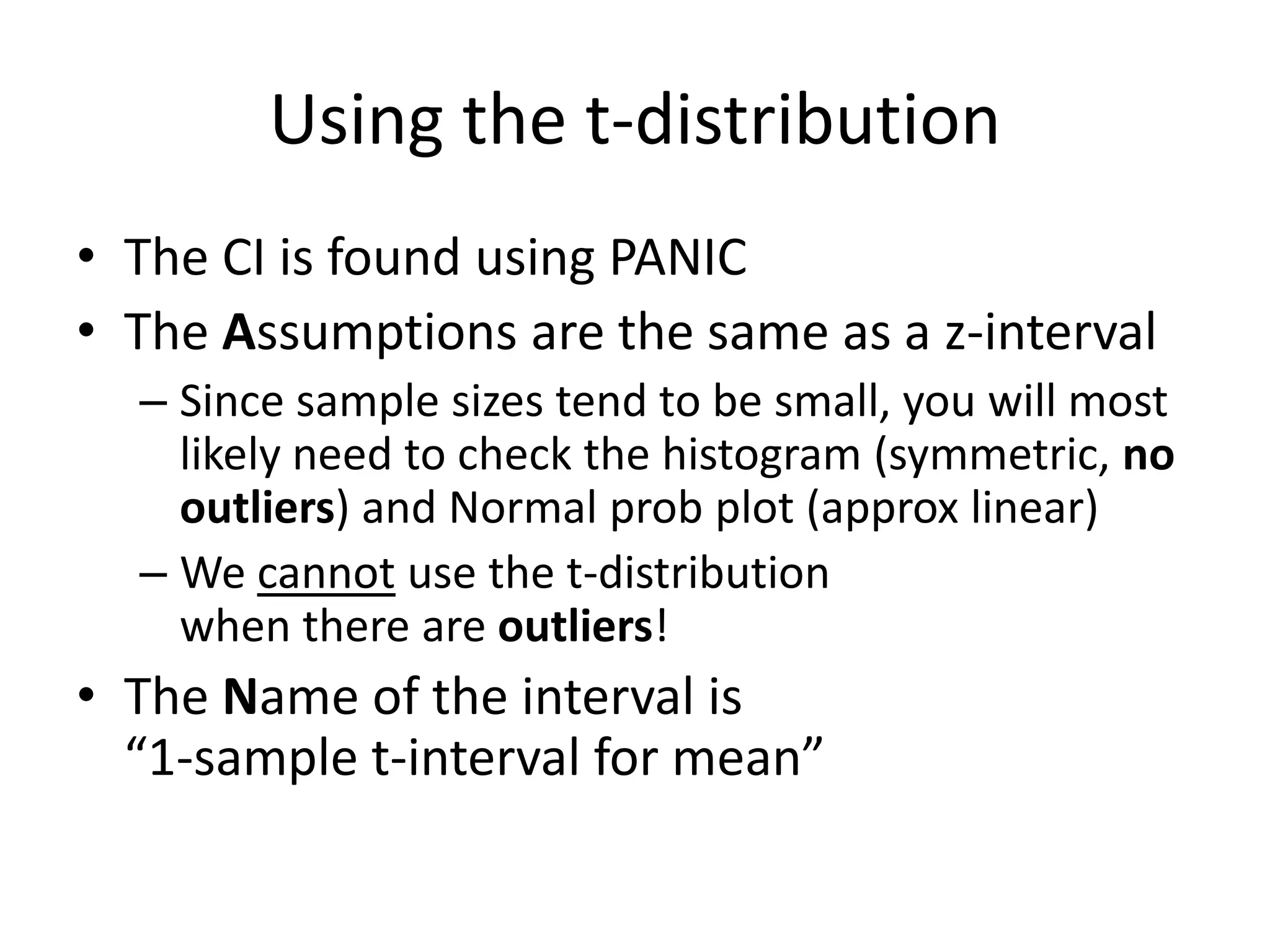 Using the t-distribution

• The CI is found using PANIC
• The Assumptions are the same as a z-interval
  – Since sample sizes tend to be small, you will most likely need to check the histogram (symmetric, no outliers) and Normal prob plot (approx linear)
  – We cannot use the t-distribution when there are outliers!
• The Name of the interval is “1-sample t-interval for mean”